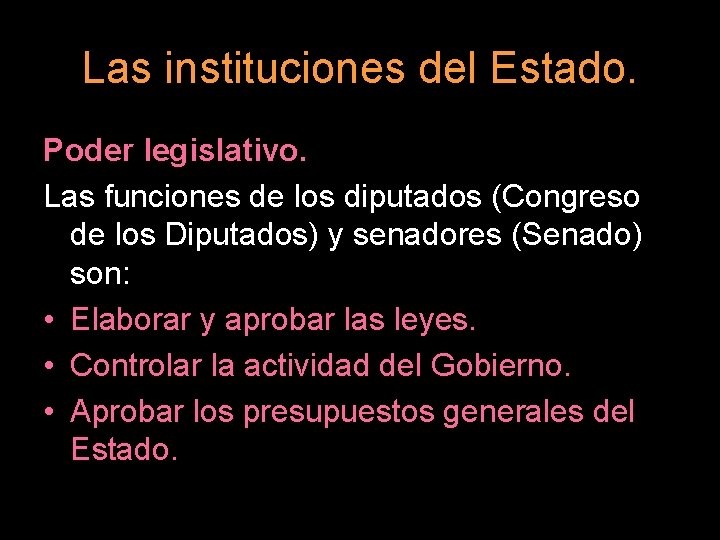 Las instituciones del Estado.

Poder legislativo.

Las funciones de los diputados (Congreso de los Diputados) y senadores (Senado) son:

• Elaborar y aprobar las leyes.
• Controlar la actividad del Gobierno.
• Aprobar los presupuestos generales del Estado.